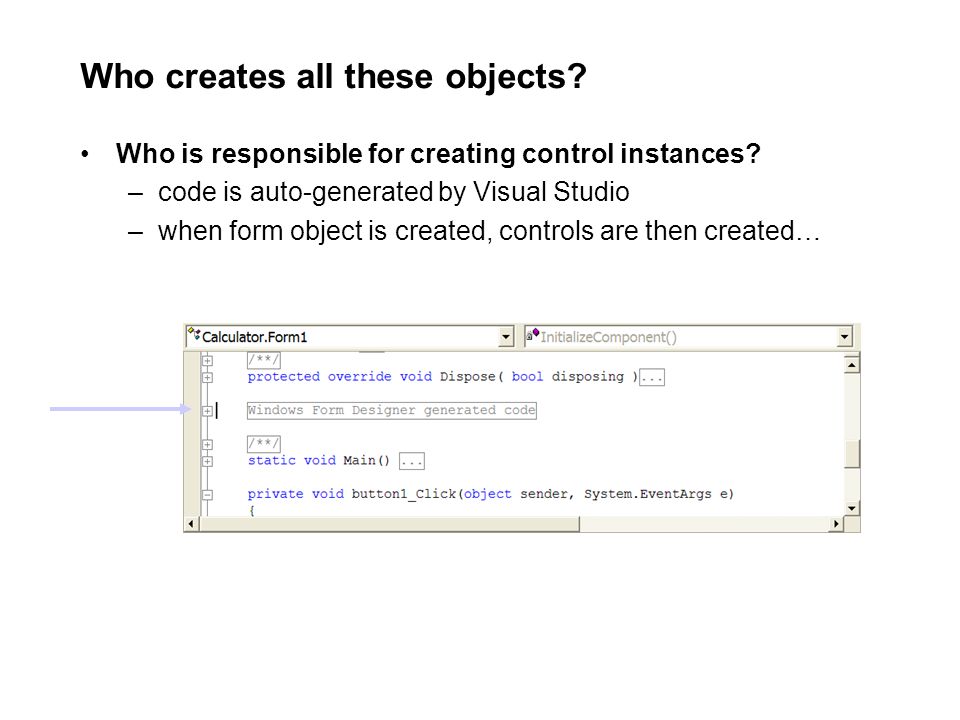 Who creates all these objects?

• Who is responsible for creating control instances?
– code is auto-generated by Visual Studio
– when form object is created, controls are then created…

Calculator.Form1
InitializeComponent()

/**/
protected override void Dispose( bool disposing )...

Windows Form Designer generated code

/**/
static void Main() ...

private void button1_Click(object sender, System.EventArgs e)
{